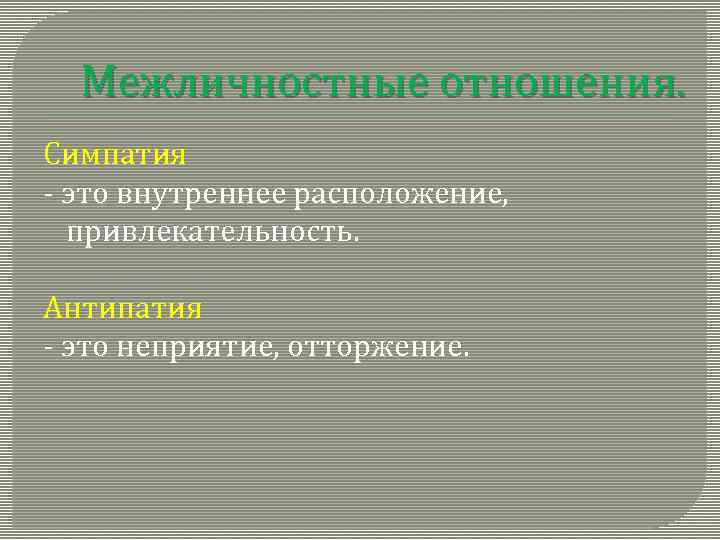 Межличностные отношения.

Симпатия
- это внутреннее расположение, привлекательность.

Антипатия
- это неприятие, отторжение.